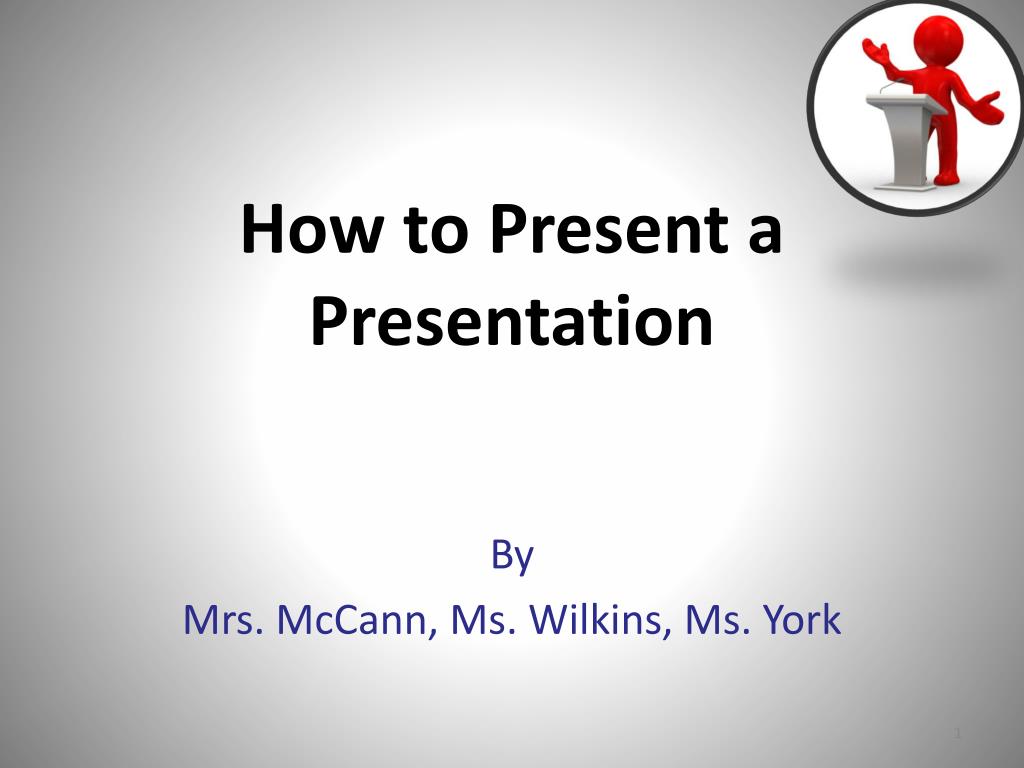 How to Present a Presentation

By
Mrs. McCann, Ms. Wilkins, Ms. York

1